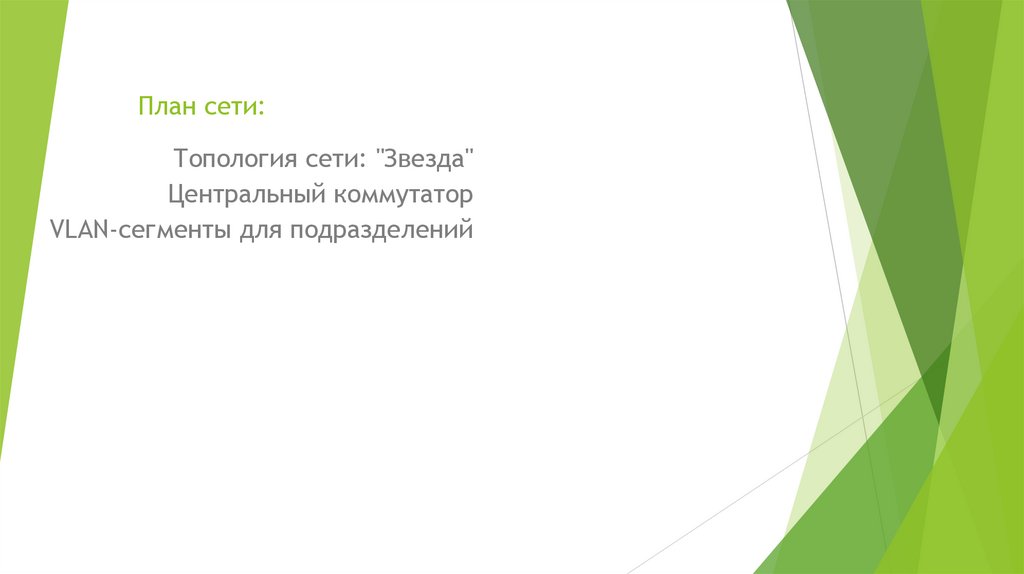 План сети:

Топология сети: "Звезда"
Центральный коммутатор
VLAN-сегменты для подразделений